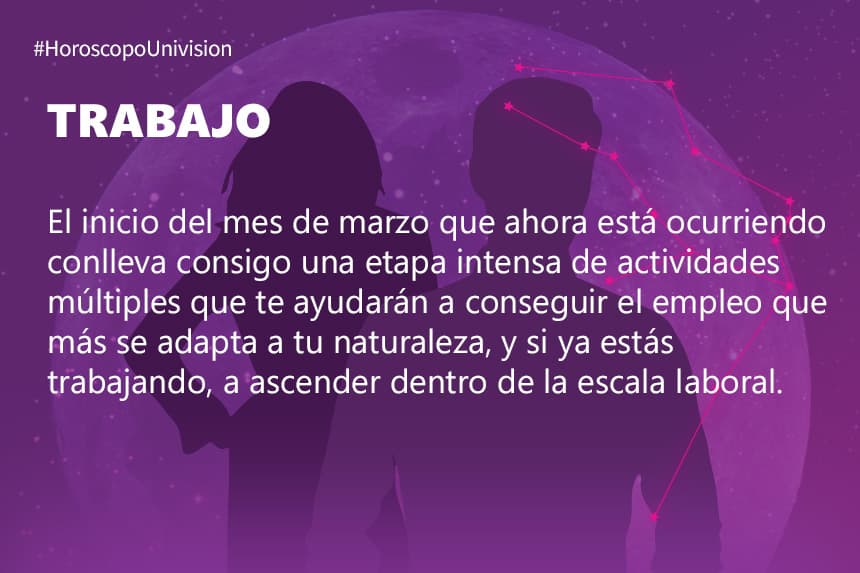 #HoroscopoUnivision

TRABAJO

El inicio del mes de marzo que ahora está ocurriendo conlleva consigo una etapa intensa de actividades múltiples que te ayudarán a conseguir el empleo que más se adapta a tu naturaleza, y si ya estás trabajando, a ascender dentro de la escala laboral.